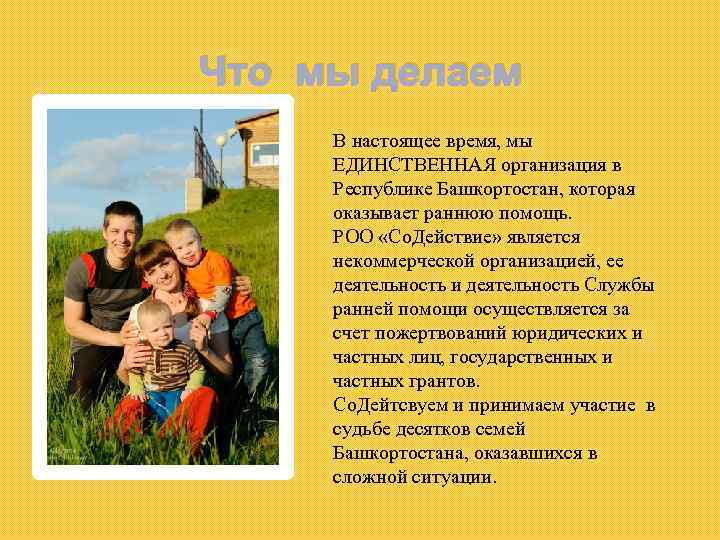 Что мы делаем

В настоящее время, мы ЕДИНСТВЕННАЯ организация в Республике Башкортостан, которая оказывает раннюю помощь.
РОО «СоДействие» является некоммерческой организацией, ее деятельность и деятельность Службы ранней помощи осуществляется за счет пожертвований юридических и частных лиц, государственных и частных грантов.
СоДейтсвуем и принимаем участие в судьбе десятков семей Башкортостана, оказавшихся в сложной ситуации.